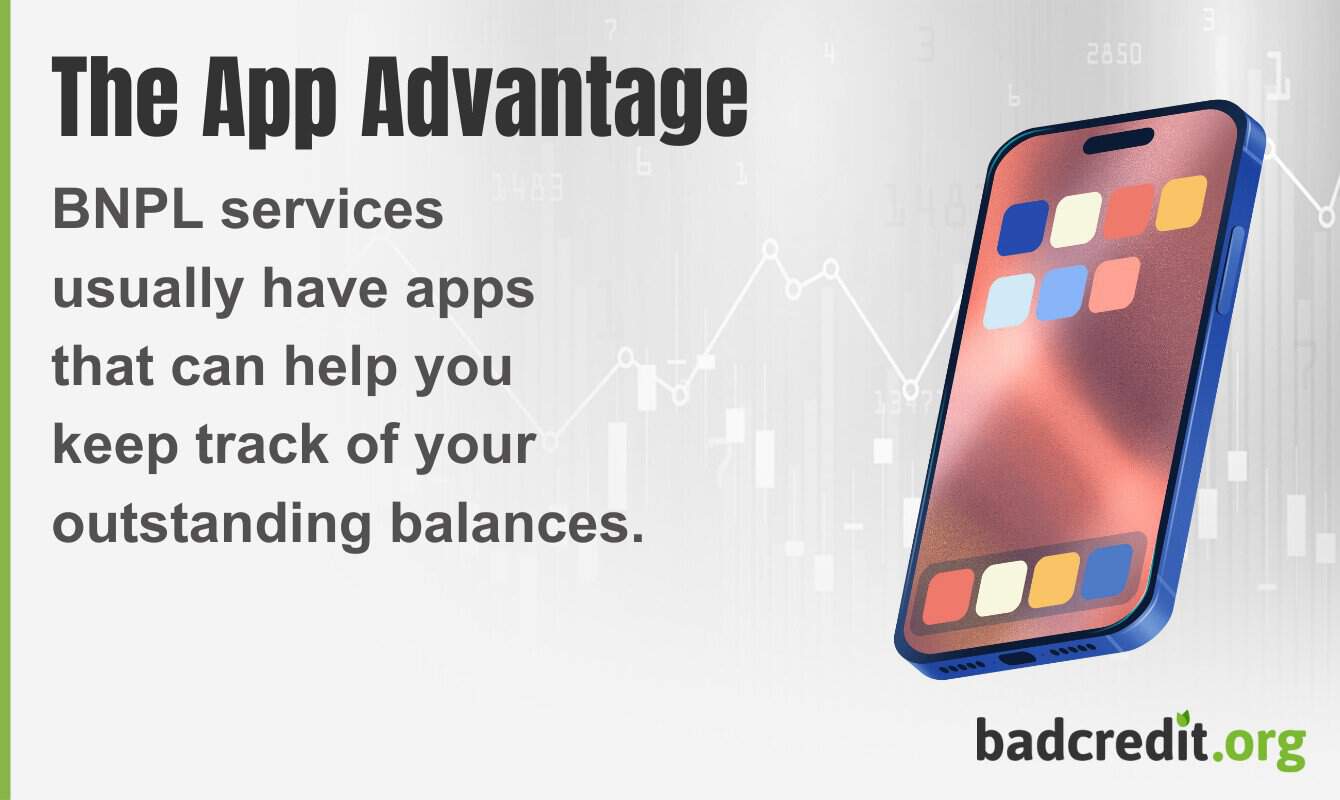 The App Advantage

BNPL services usually have apps that can help you keep track of your outstanding balances.

badcredit.org